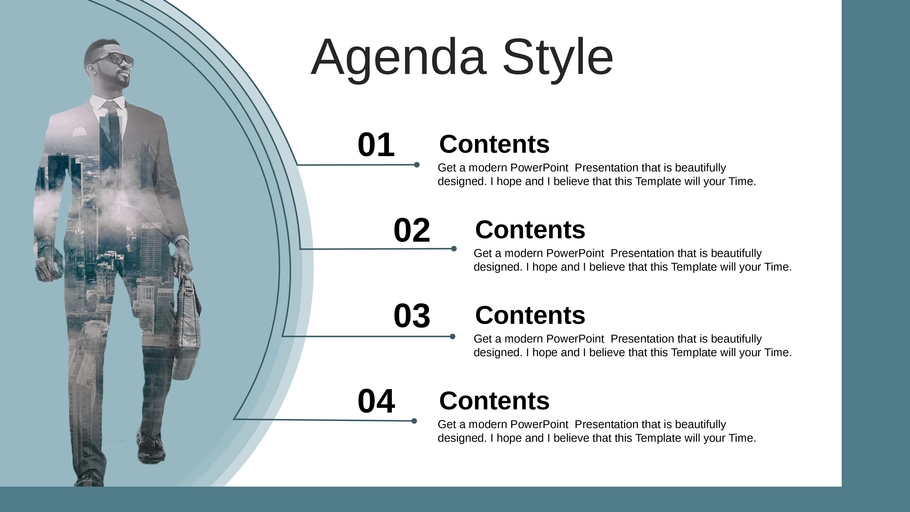 Agenda Style

01

Contents

Get a modern PowerPoint Presentation that is beautifully designed. I hope and I believe that this Template will your Time.

02

Contents

Get a modern PowerPoint Presentation that is beautifully designed. I hope and I believe that this Template will your Time.

03

Contents

Get a modern PowerPoint Presentation that is beautifully designed. I hope and I believe that this Template will your Time.

04

Contents

Get a modern PowerPoint Presentation that is beautifully designed. I hope and I believe that this Template will your Time.